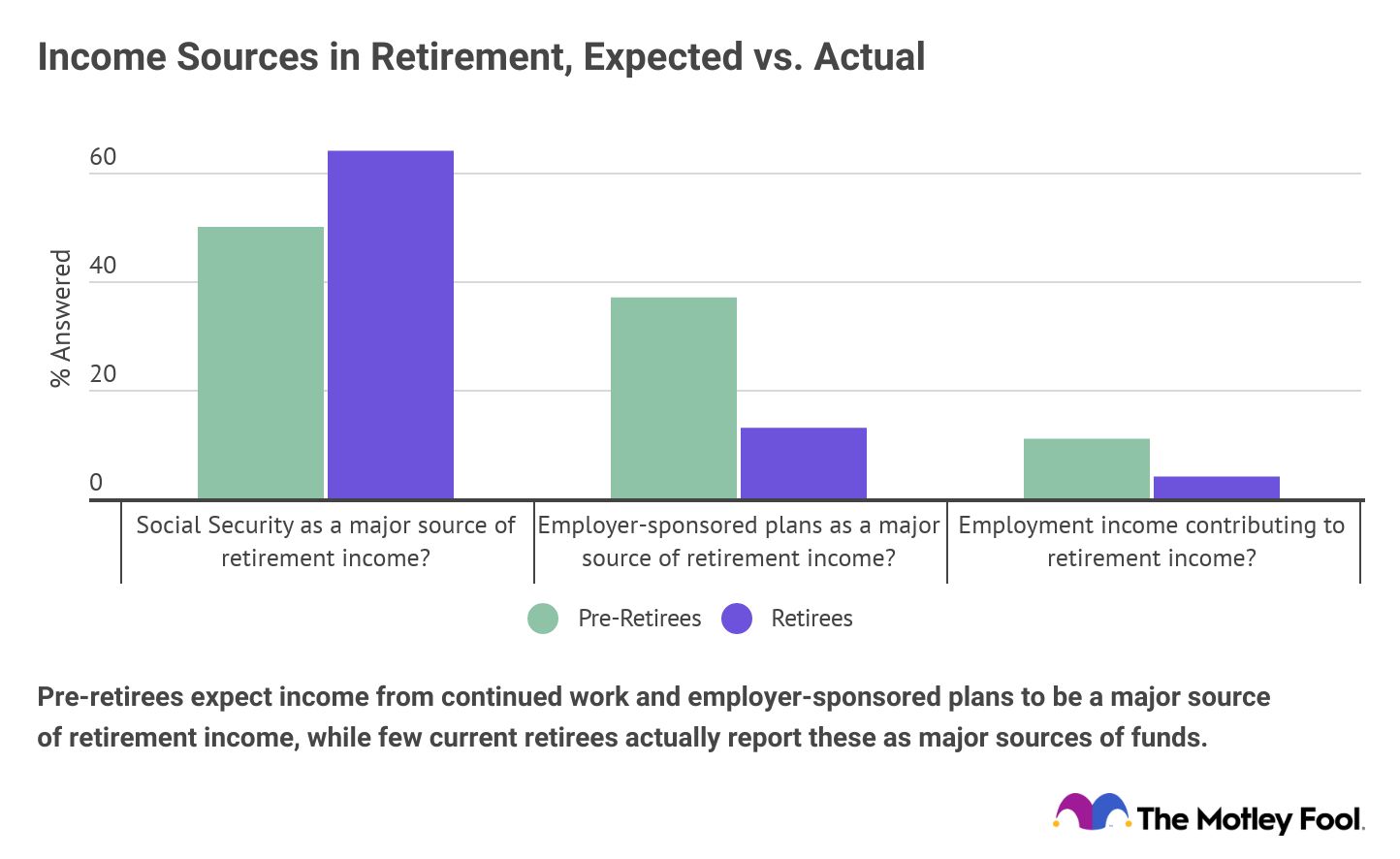 Income Sources in Retirement, Expected vs. Actual

% Answered

60
40
20
0

Social Security as a major source of retirement income?
Employer-sponsored plans as a major source of retirement income?
Employment income contributing to retirement income?

Pre-Retirees
Retirees

Pre-retirees expect income from continued work and employer-sponsored plans to be a major source of retirement income, while few current retirees actually report these as major sources of funds.

The Motley Fool.